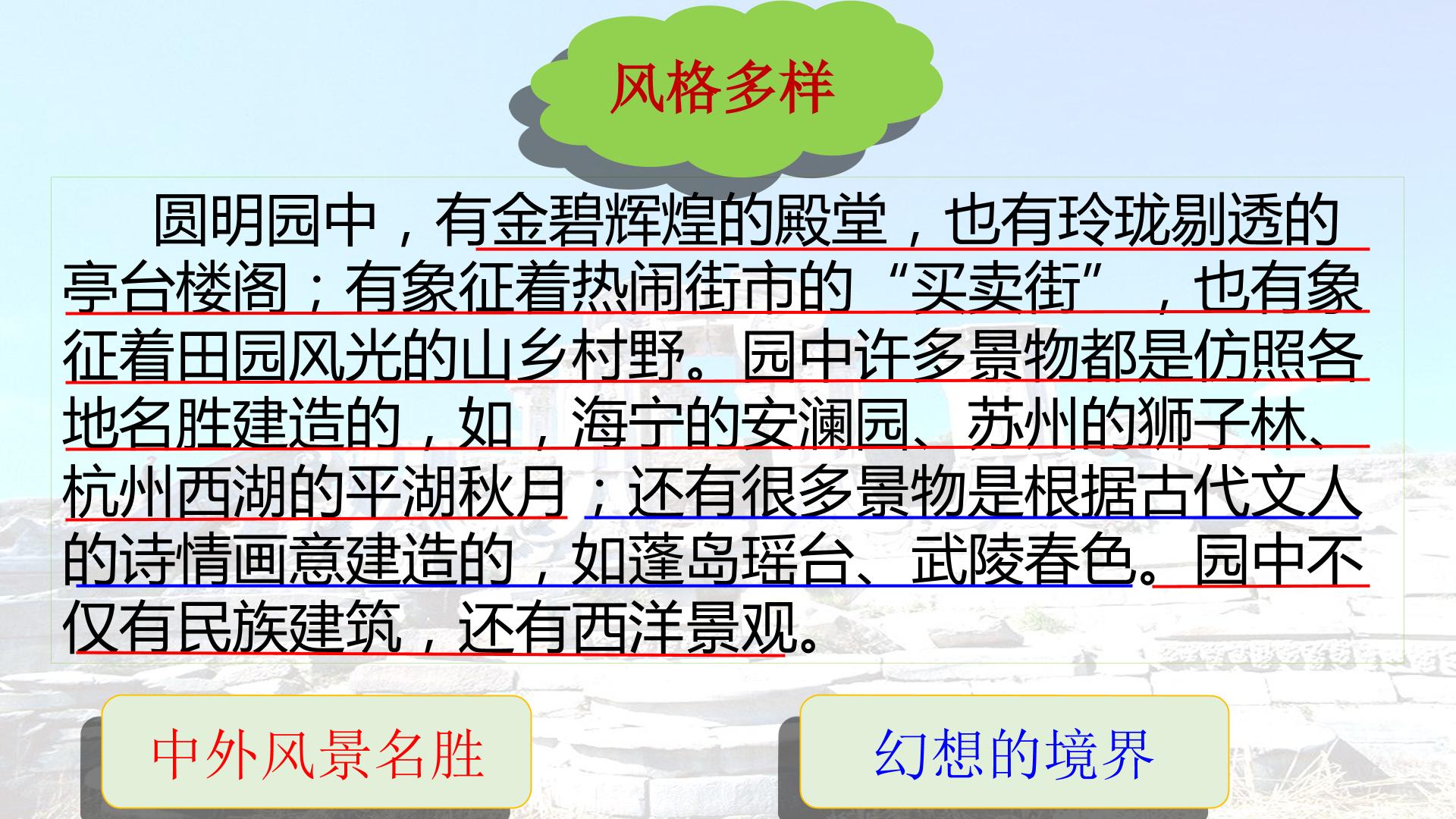 风格多样

圆明园中，有金碧辉煌的殿堂，也有玲珑剔透的亭台楼阁；有象征着热闹街市的“买卖街”，也有象征着田园风光的山乡村野。园中许多景物都是仿照各地名胜建造的，如，海宁的安澜园、苏州的狮子林、杭州西湖的平湖秋月；还有很多景物是根据古代文人的诗情画意建造的，如蓬岛瑶台、武陵春色。园中不仅有民族建筑，还有西洋景观。

中外风景名胜

幻想的境界